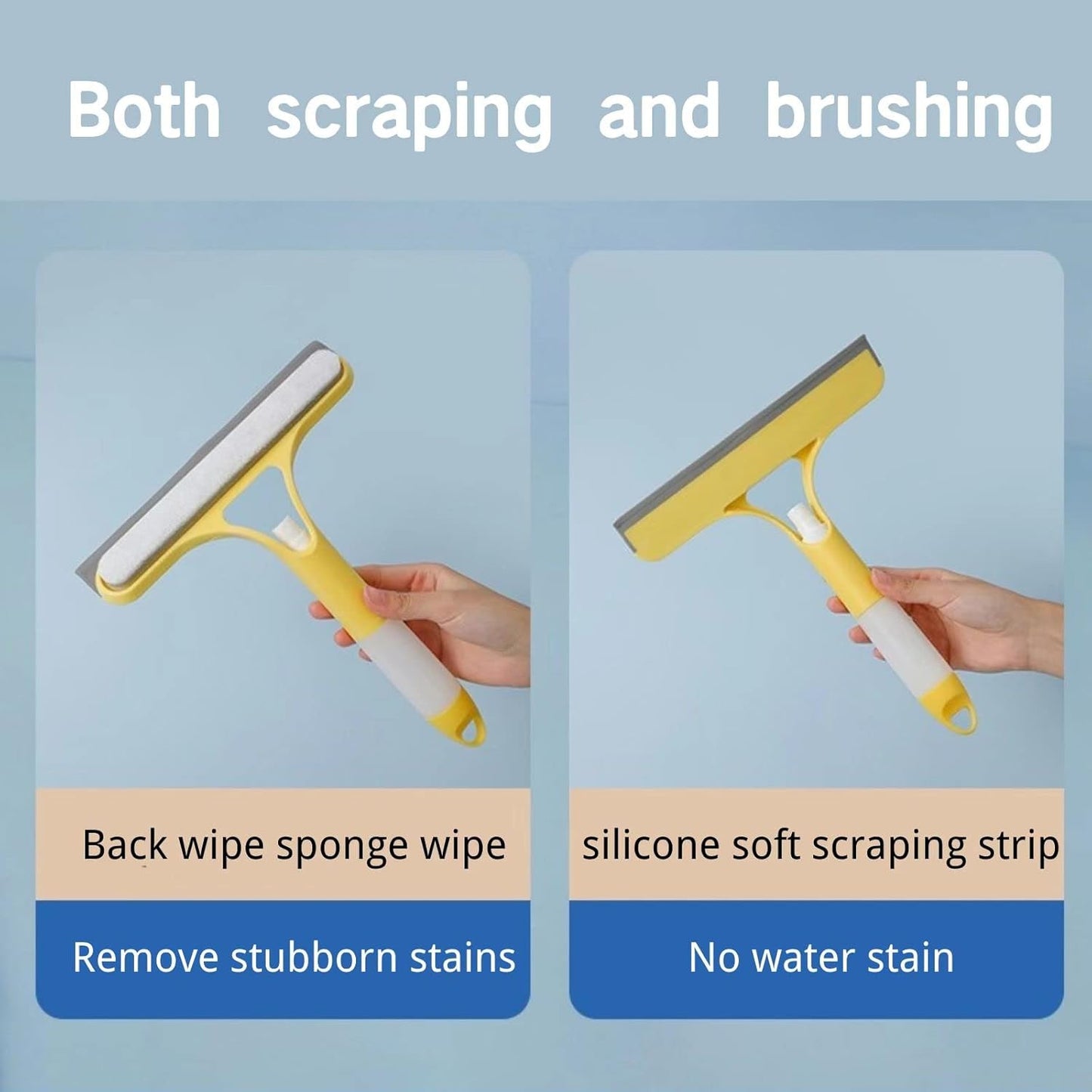 Both scraping and brushing

Back wipe sponge wipe

Remove stubborn stains

silicone soft scraping strip

No water stain